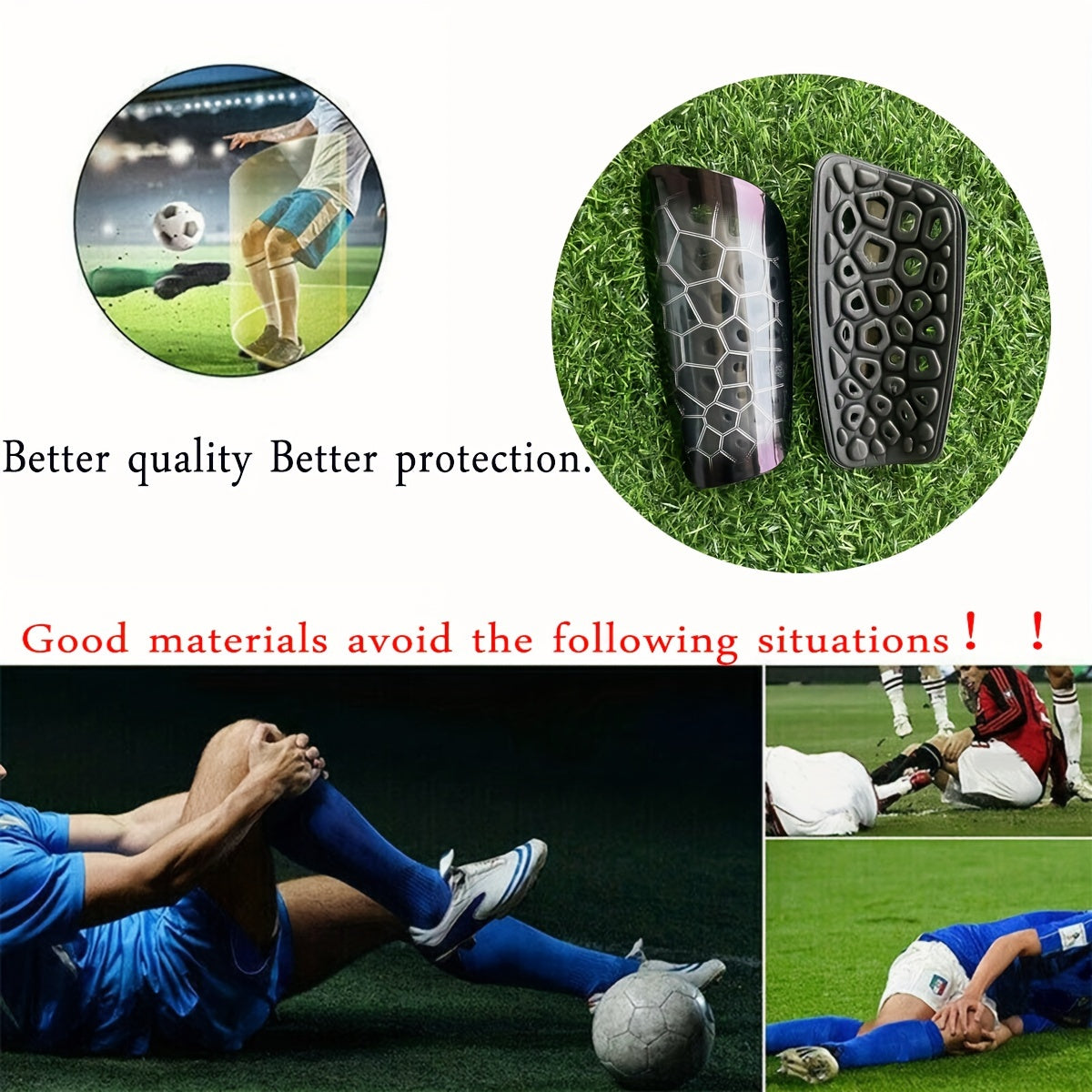 Better quality Better protection.

Good materials avoid the following situations！！